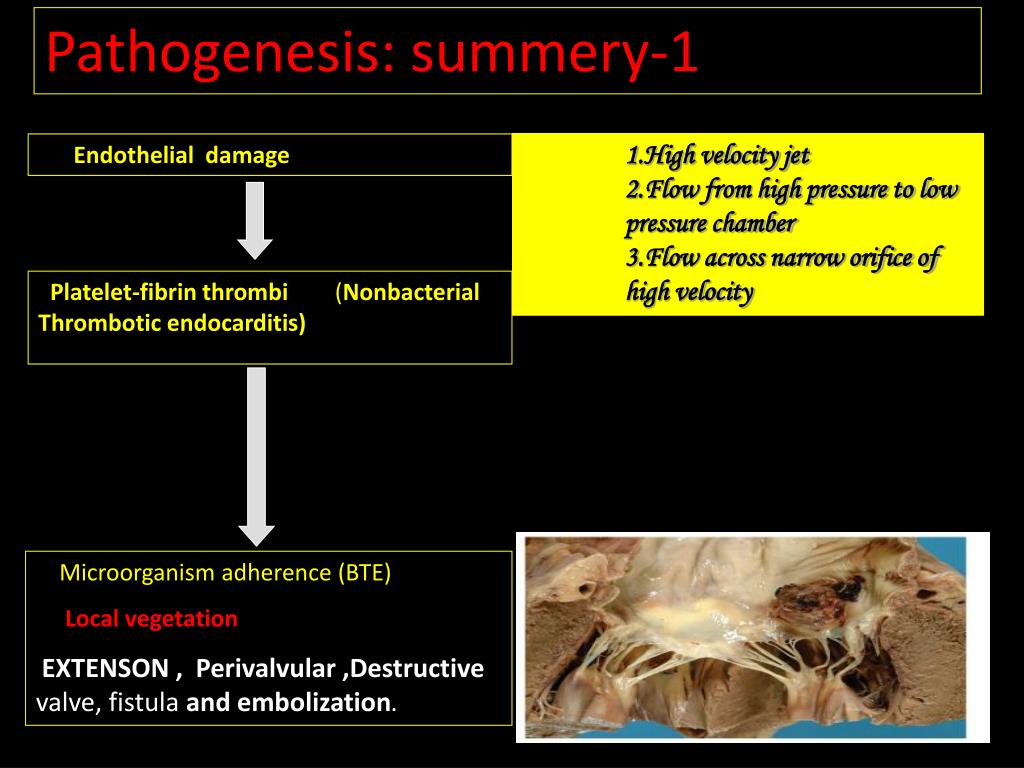 Pathogenesis: summery-1

Endothelial damage

1.High velocity jet
2.Flow from high pressure to low pressure chamber
3.Flow across narrow orifice of high velocity

Platelet-fibrin thrombi (Nonbacterial Thrombotic endocarditis)

Microorganism adherence (BTE)

Local vegetation

EXTENSON , Perivalvular ,Destructive valve, fistula and embolization.